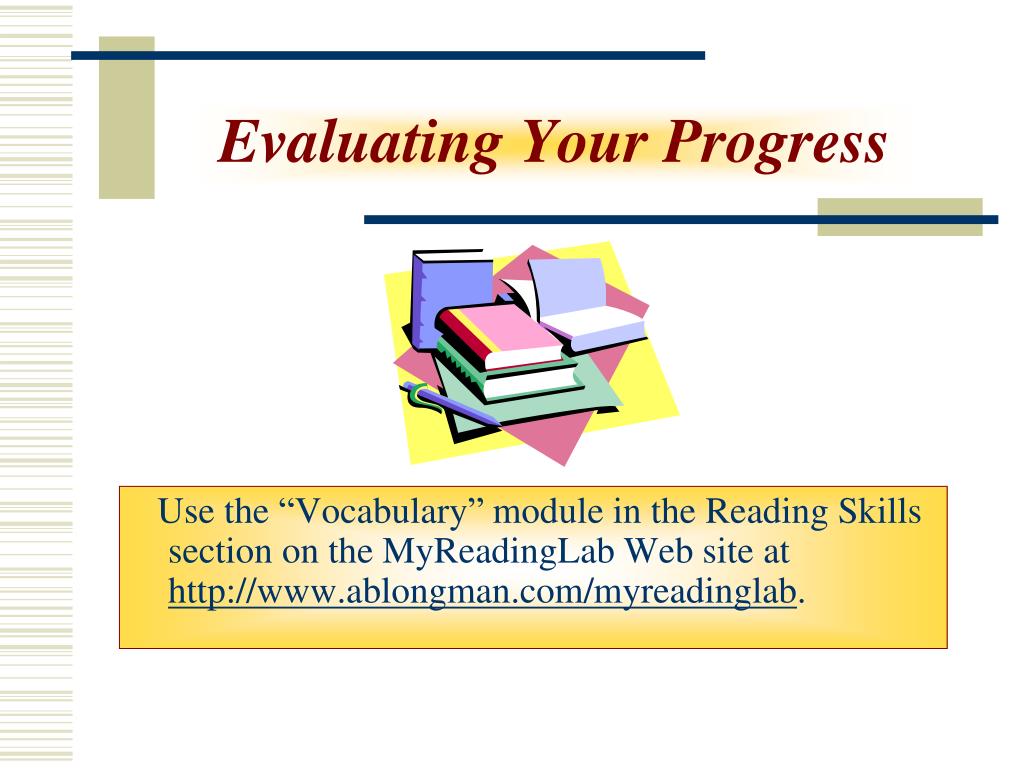 Evaluating Your Progress

Use the “Vocabulary” module in the Reading Skills section on the MyReadingLab Web site at http://www.ablongman.com/myreadinglab.